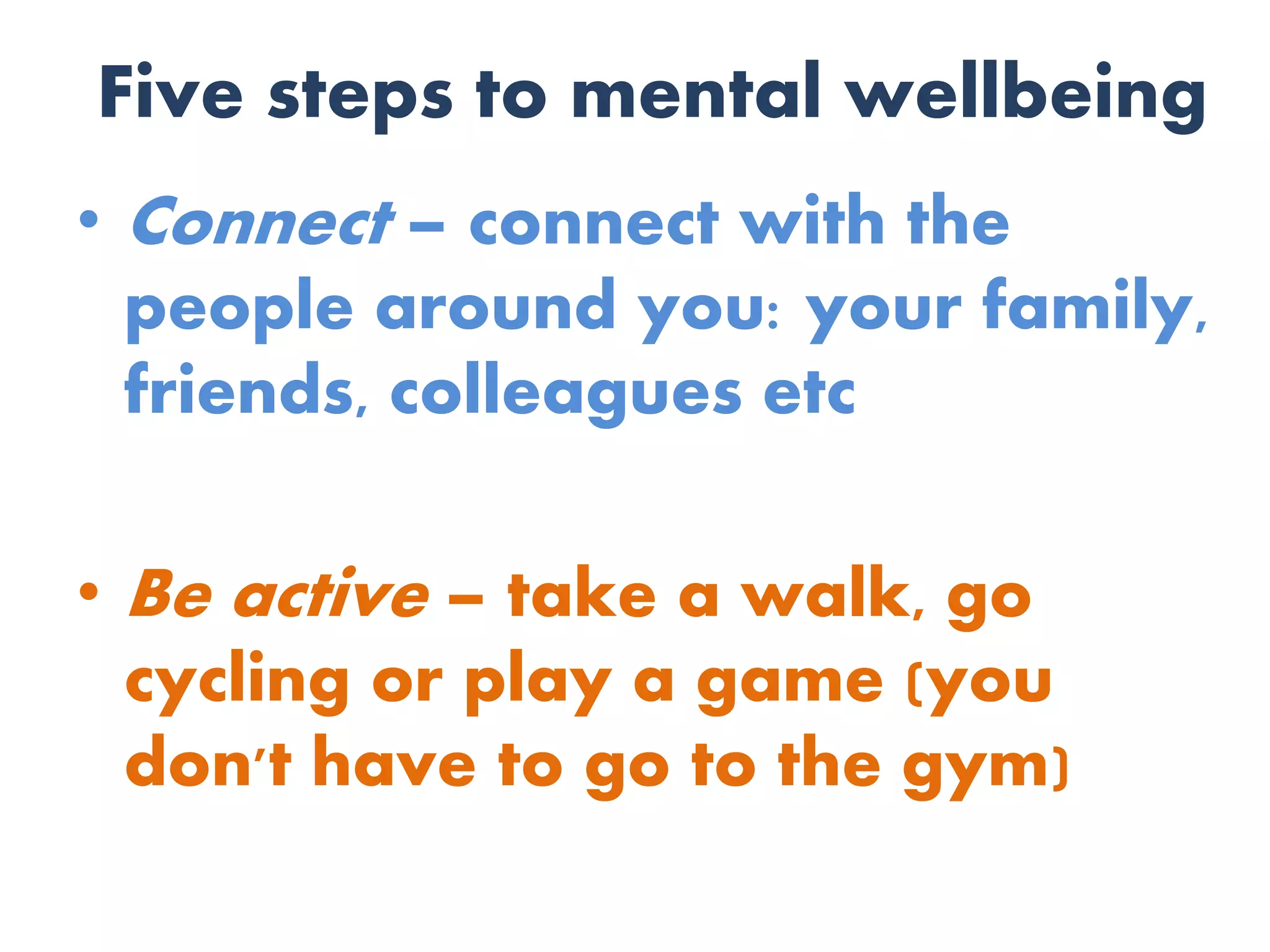 Five steps to mental wellbeing

• Connect – connect with the people around you: your family, friends, colleagues etc

• Be active – take a walk, go cycling or play a game (you don't have to go to the gym)